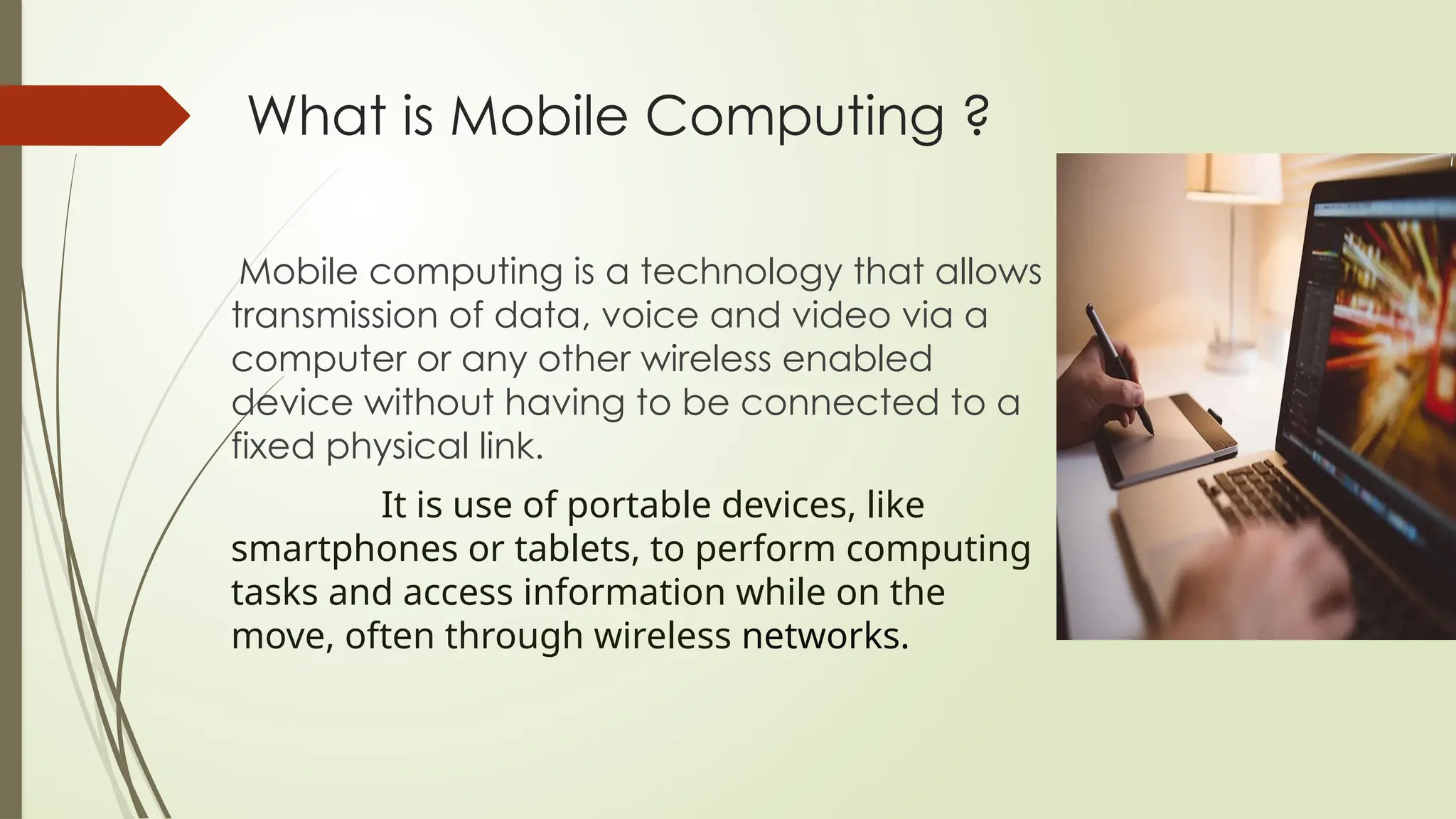 What is Mobile Computing ?

Mobile computing is a technology that allows transmission of data, voice and video via a computer or any other wireless enabled device without having to be connected to a fixed physical link.

It is use of portable devices, like smartphones or tablets, to perform computing tasks and access information while on the move, often through wireless networks.